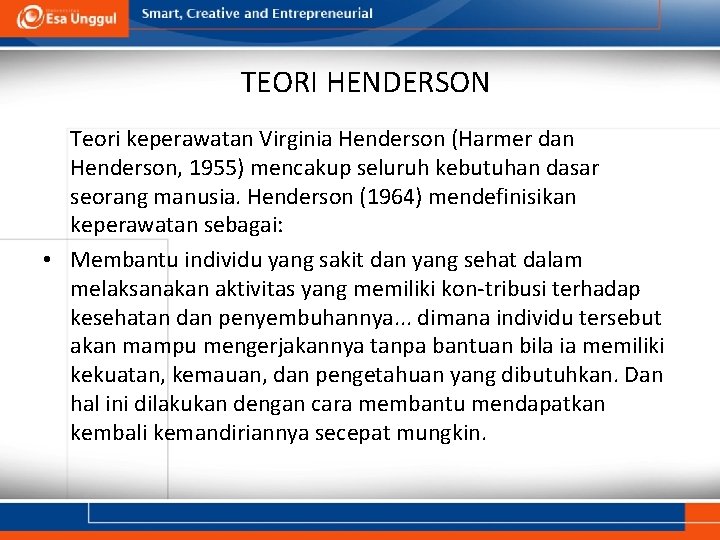 Esa Unggul

Smart, Creative and Entrepreneurial

TEORI HENDERSON

Teori keperawatan Virginia Henderson (Harmer dan Henderson, 1955) mencakup seluruh kebutuhan dasar seorang manusia. Henderson (1964) mendefinisikan keperawatan sebagai:

• Membantu individu yang sakit dan yang sehat dalam melaksanakan aktivitas yang memiliki kon-tribusi terhadap kesehatan dan penyembuhannya... dimana individu tersebut akan mampu mengerjakannya tanpa bantuan bila ia memiliki kekuatan, kemauan, dan pengetahuan yang dibutuhkan. Dan hal ini dilakukan dengan cara membantu mendapatkan kembali kemandiriannya secepat mungkin.